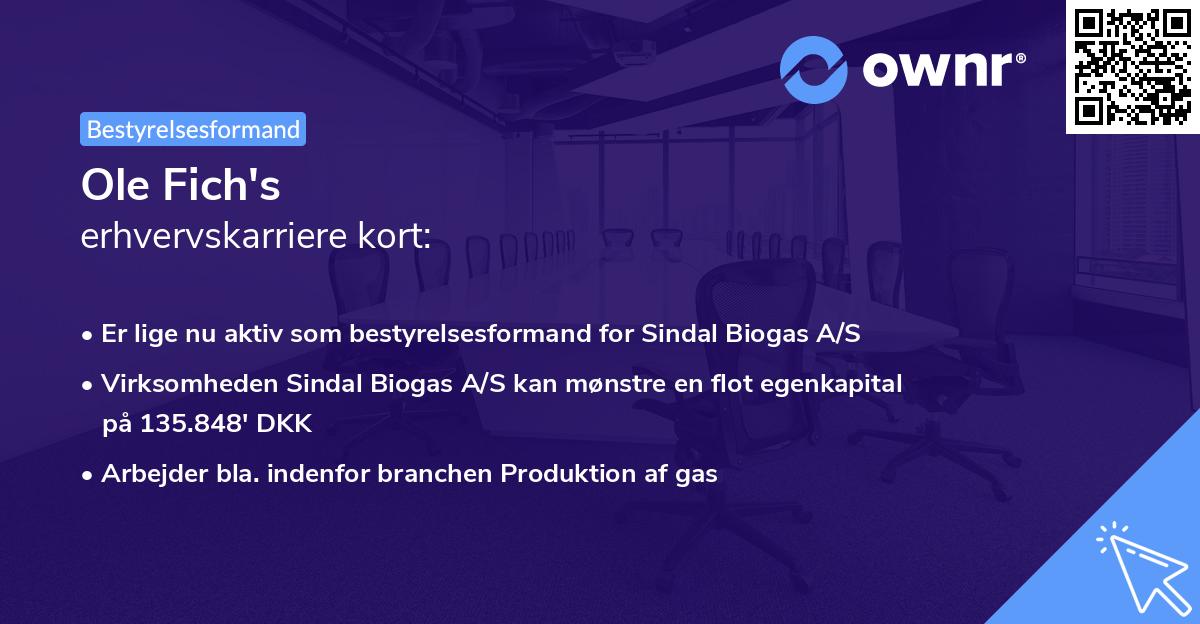 ownr®

Bestyrelsesformand

Ole Fich's
erhvervskarriere kort:

• Er lige nu aktiv som bestyrelsesformand for Sindal Biogas A/S

• Virksomheden Sindal Biogas A/S kan mønstre en flot egenkapital på 135.848' DKK

• Arbejder bla. indenfor branchen Produktion af gas